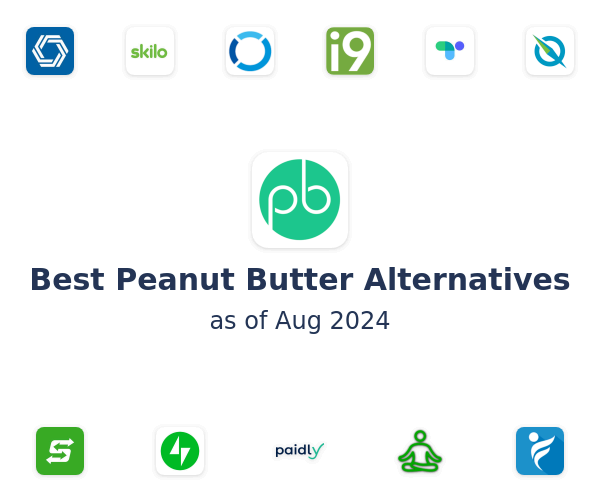 skilo

i9

pb

Best Peanut Butter Alternatives
as of Aug 2024

paidly